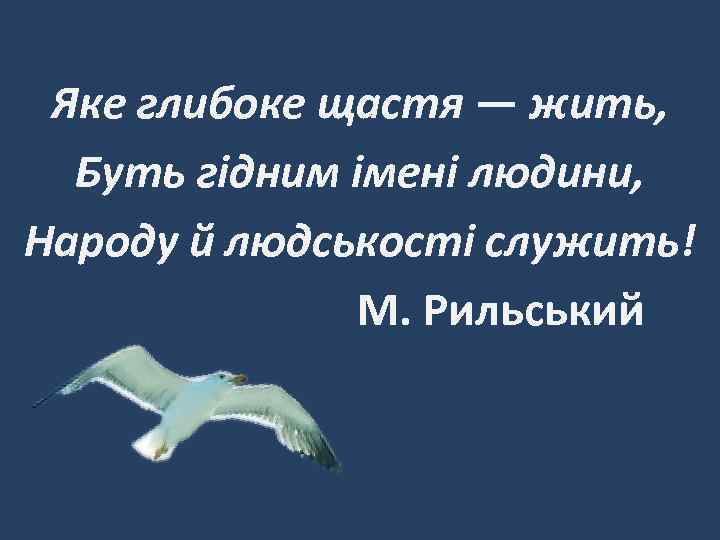 Яке глибоке щастя — жить,
Буть гідним імені людини,
Народу й людськості служить!
М. Рильський